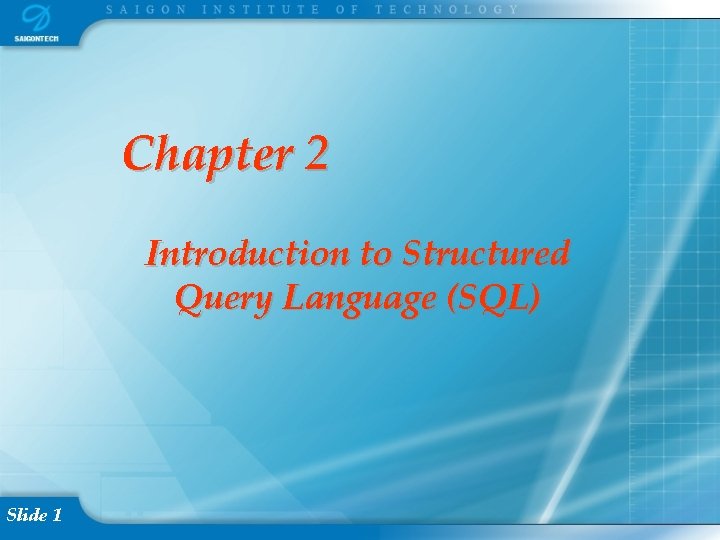 SAIGONTECH

SAIGON INSTITUTE OF TECHNOLOGY

Chapter 2

Introduction to Structured Query Language (SQL)

Slide 1